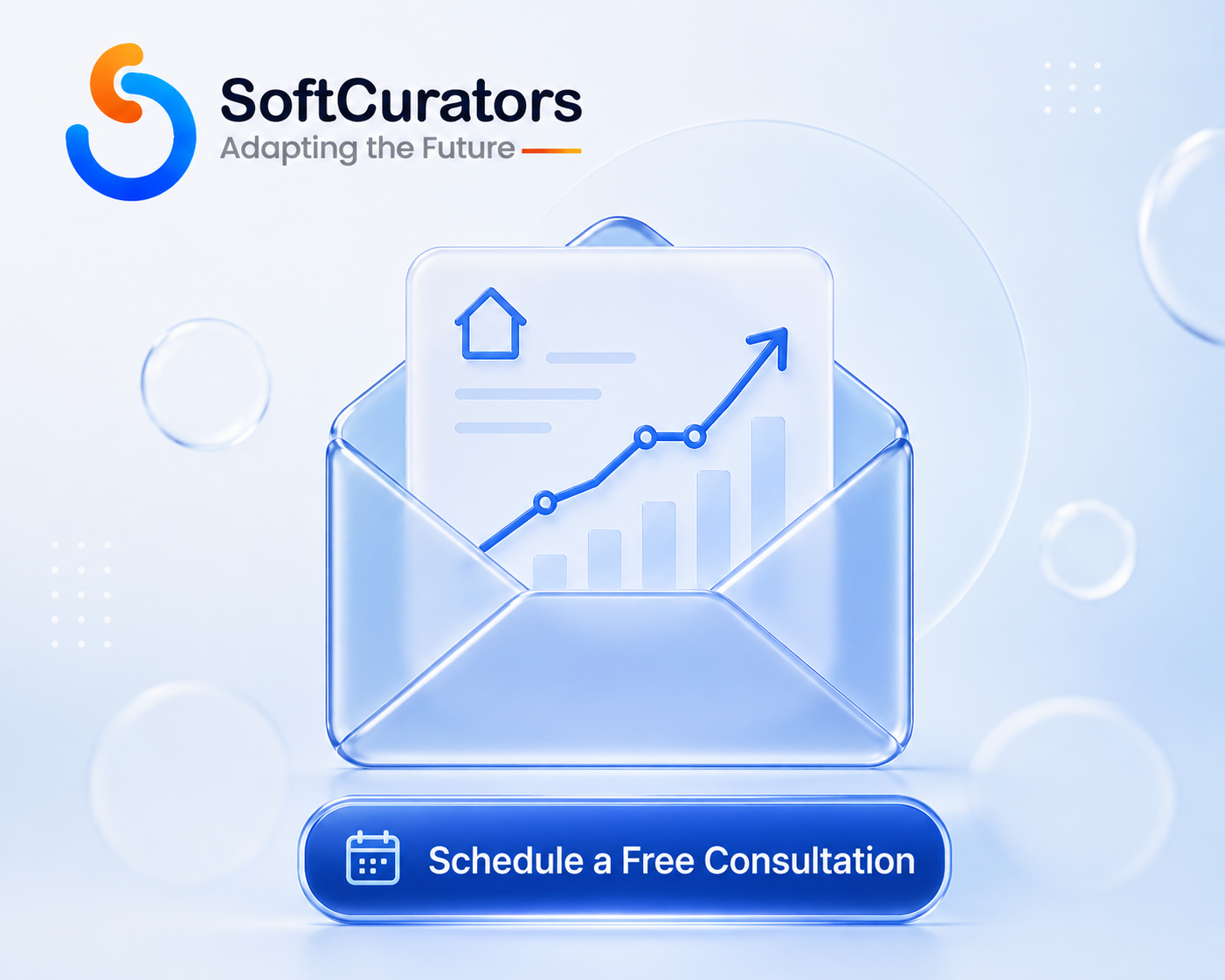 SoftCurators
Adapting the Future

Schedule a Free Consultation